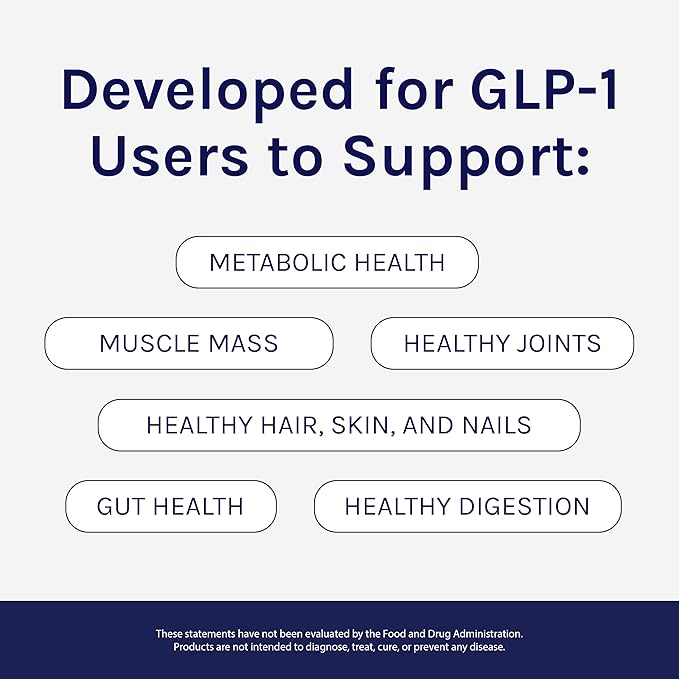 Developed for GLP-1 Users to Support:

METABOLIC HEALTH

MUSCLE MASS

HEALTHY JOINTS

HEALTHY HAIR, SKIN, AND NAILS

GUT HEALTH

HEALTHY DIGESTION

These statements have not been evaluated by the Food and Drug Administration. Products are not intended to diagnose, treat, cure, or prevent any disease.